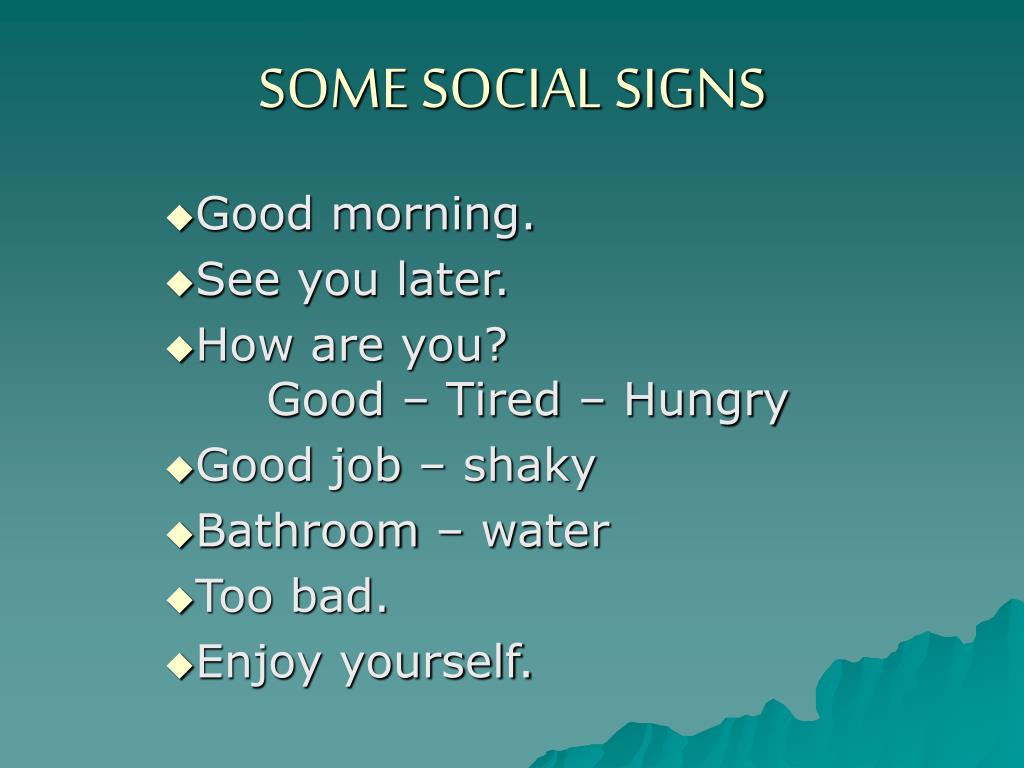 SOME SOCIAL SIGNS

◆Good morning.
◆See you later.
◆How are you?
Good – Tired – Hungry
◆Good job – shaky
◆Bathroom – water
◆Too bad.
◆Enjoy yourself.